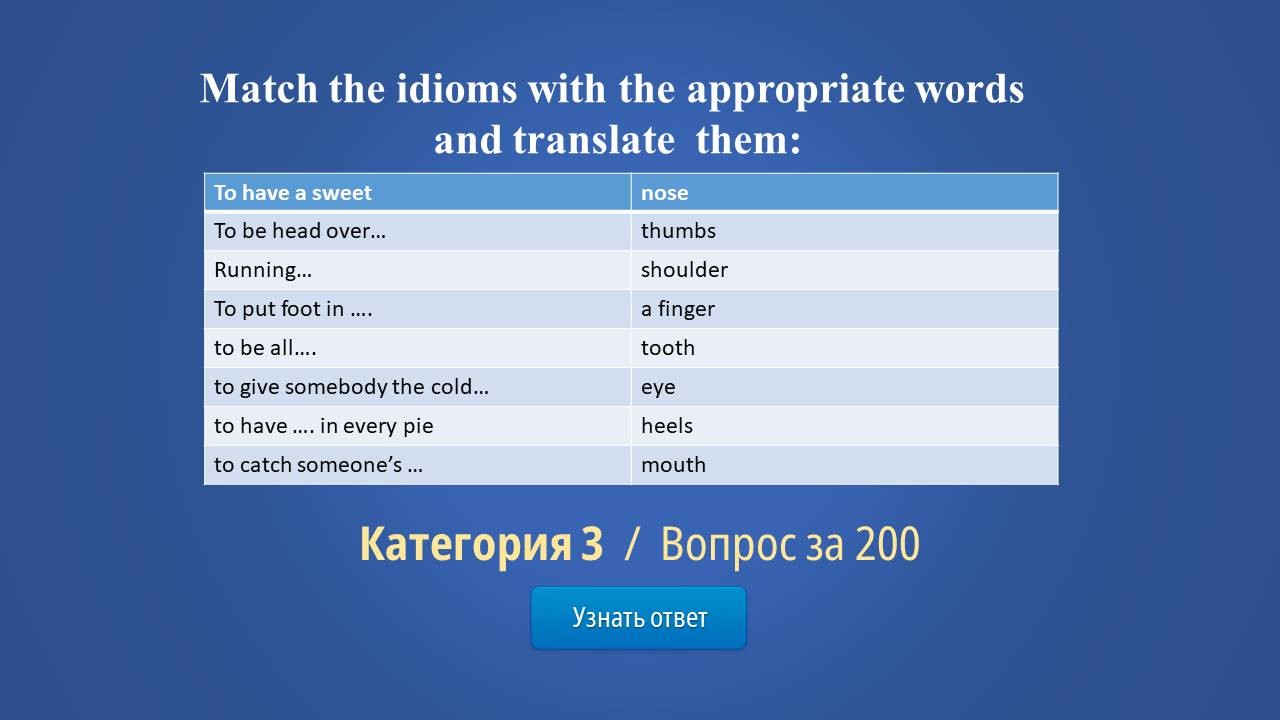 Match the idioms with the appropriate words and translate them:

| To have a sweet | nose |
|---|---|
| To be head over… | thumbs |
| Running… | shoulder |
| To put foot in …. | a finger |
| to be all…. | tooth |
| to give somebody the cold… | eye |
| to have …. in every pie | heels |
| to catch someone's … | mouth |

Категория 3 / Вопрос за 200

Узнать ответ